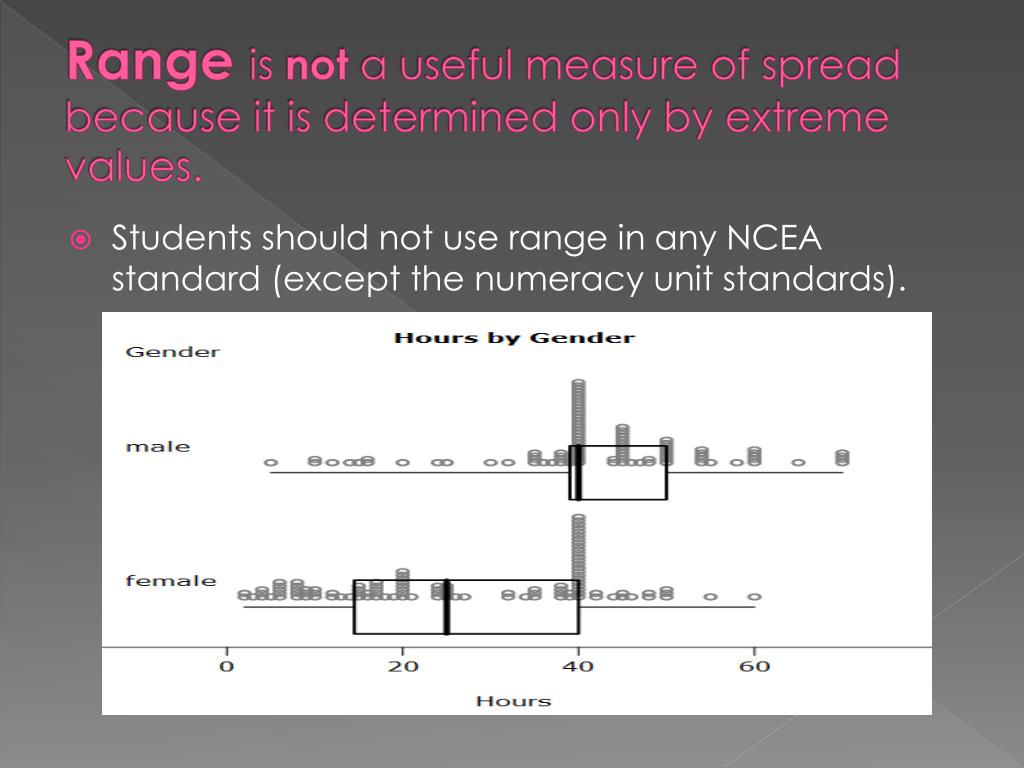 Range is not a useful measure of spread because it is determined only by extreme values.

Students should not use range in any NCEA standard (except the numeracy unit standards).

Hours by Gender

Gender

male

female

0 20 40 60

Hours